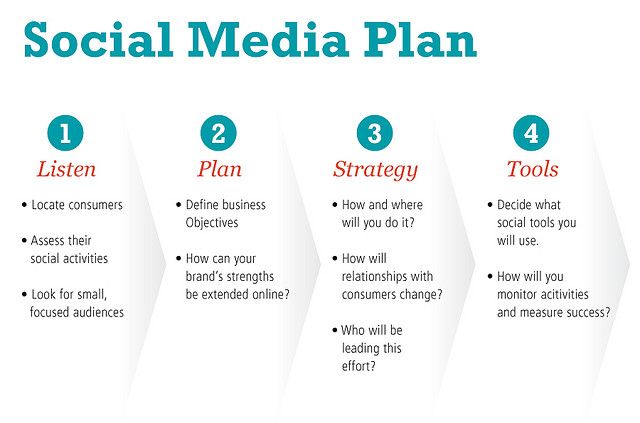 Social Media Plan

1
Listen
• Locate consumers
• Assess their social activities
• Look for small, focused audiences

2
Plan
• Define business Objectives
• How can your brand's strengths be extended online?

3
Strategy
• How and where will you do it?
• How will relationships with consumers change?
• Who will be leading this effort?

4
Tools
• Decide what social tools you will use.
• How will you monitor acitivities and measure success?